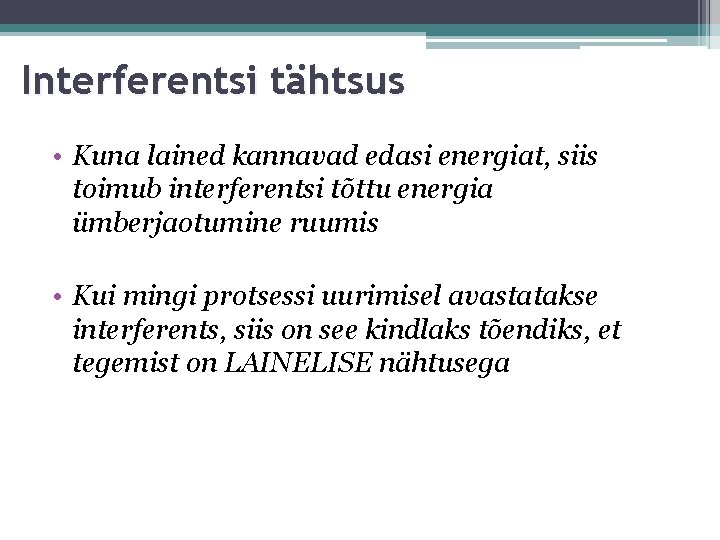 Interferentsi tähtsus

• Kuna lained kannavad edasi energiat, siis toimub interferentsi tõttu energia ümberjaotumine ruumis

• Kui mingi protsessi uurimisel avastatakse interferents, siis on see kindlaks tõendiks, et tegemist on LAINELISE nähtusega